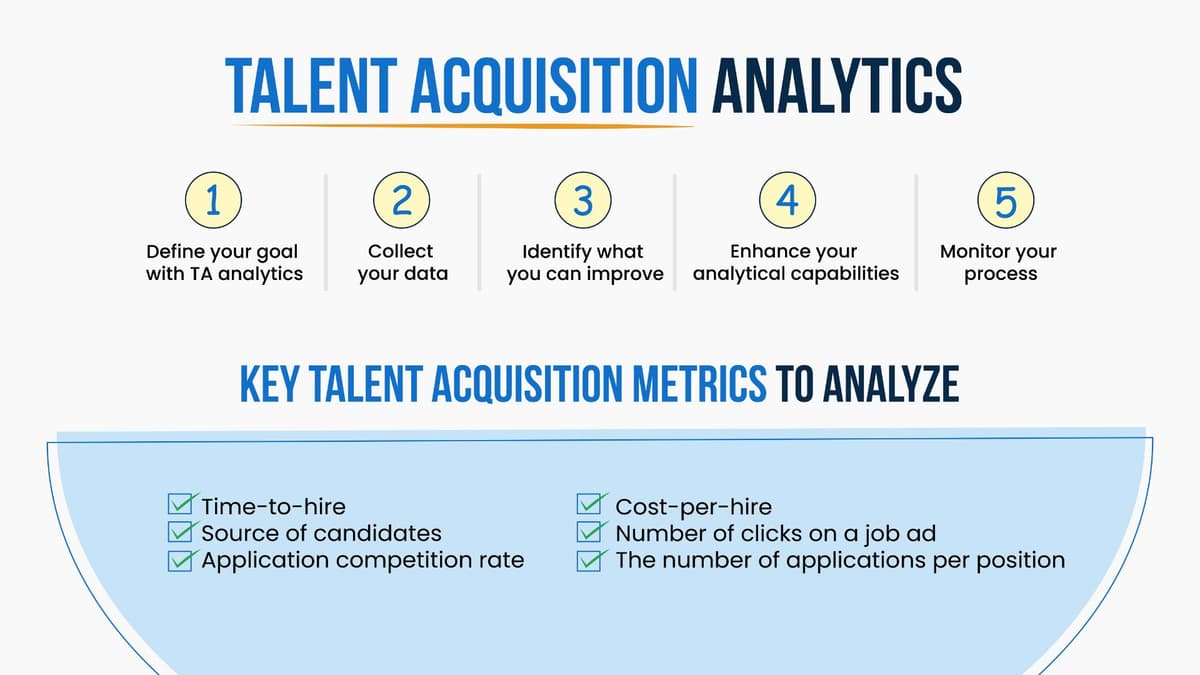 TALENT ACQUISITION ANALYTICS

1
Define your goal with TA analytics

2
Collect your data

3
Identify what you can improve

4
Enhance your analytical capabilities

5
Monitor your process

KEY TALENT ACQUISITION METRICS TO ANALYZE

Time-to-hire
Source of candidates
Application competition rate

Cost-per-hire
Number of clicks on a job ad
The number of applications per position